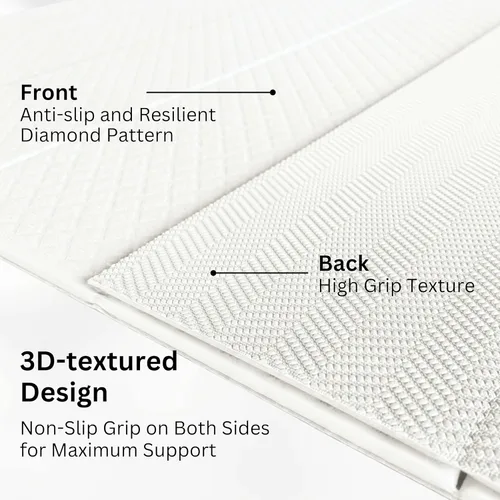 Front
Anti-slip and Resilient Diamond Pattern

Back
High Grip Texture

3D-textured Design

Non-Slip Grip on Both Sides for Maximum Support